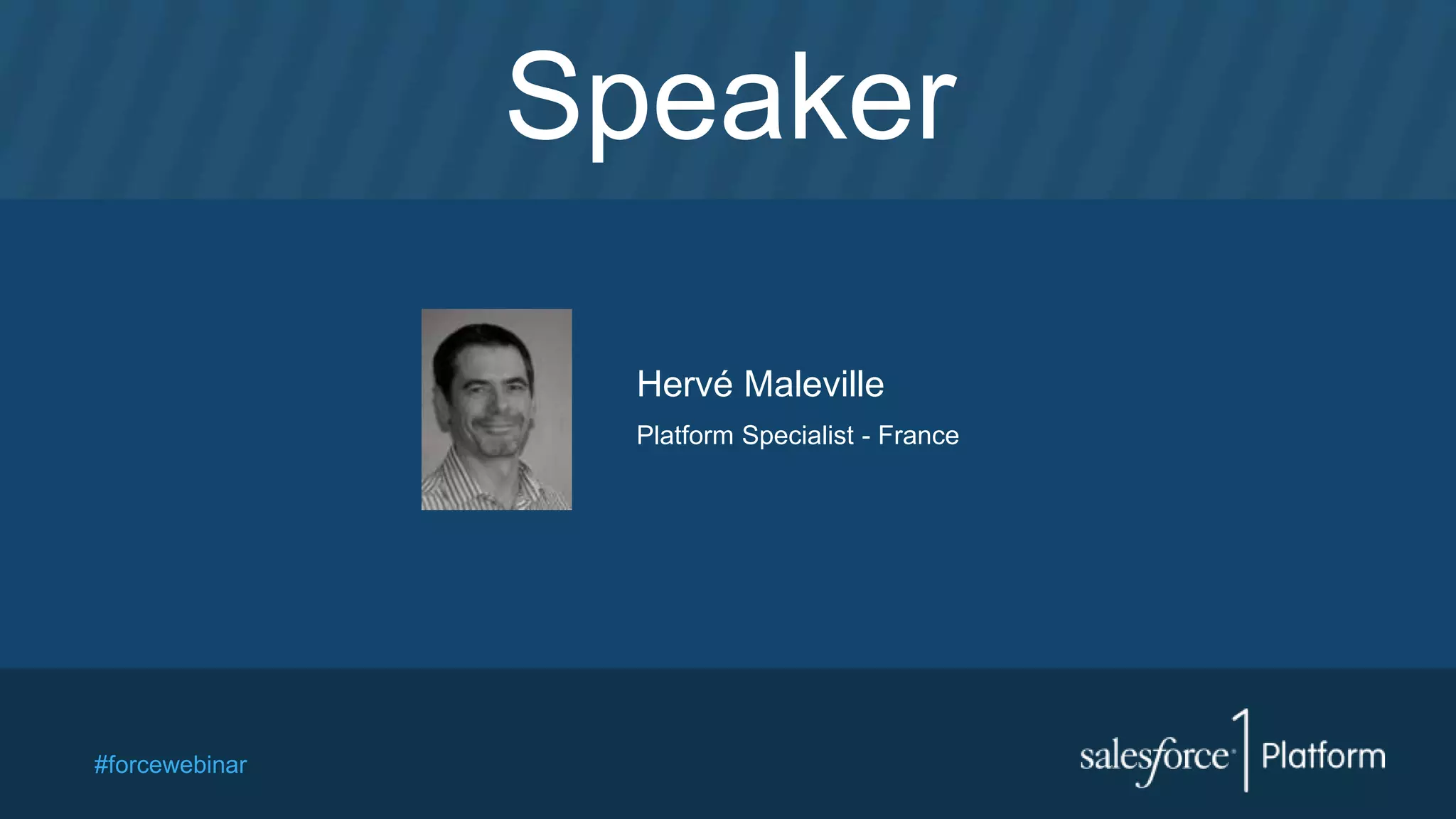 Speaker

Hervé Maleville

Platform Specialist - France

#forcewebinar

salesforce 1 Platform